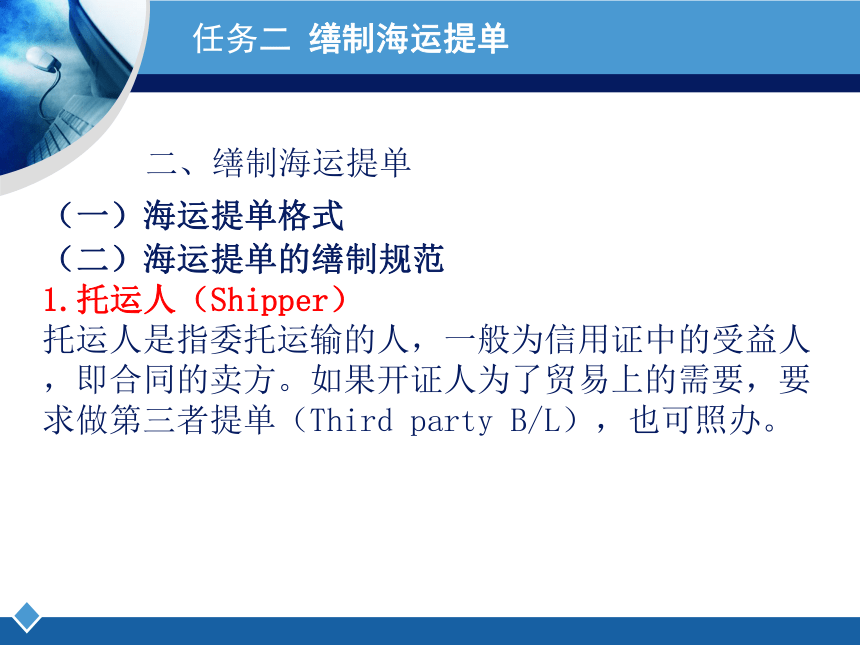 任务二 缮制海运提单

二、缮制海运提单

（一）海运提单格式

（二）海运提单的缮制规范

1.托运人（Shipper）

托运人是指委托运输的人，一般为信用证中的受益人，即合同的卖方。如果开证人为了贸易上的需要，要求做第三者提单（Third party B/L），也可照办。